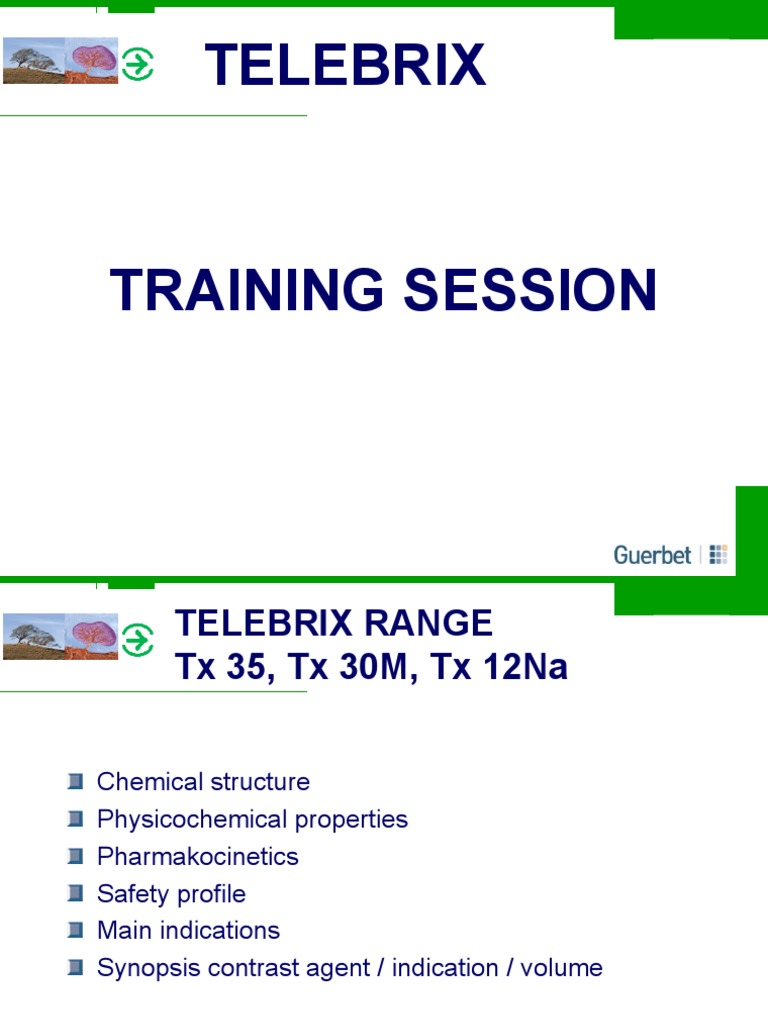 TELEBRIX

TRAINING SESSION

Guerbet

TELEBRIX RANGE
Tx 35, Tx 30M, Tx 12Na

Chemical structure
Physicochemical properties
Pharmakocinetics
Safety profile
Main indications
Synopsis contrast agent / indication / volume